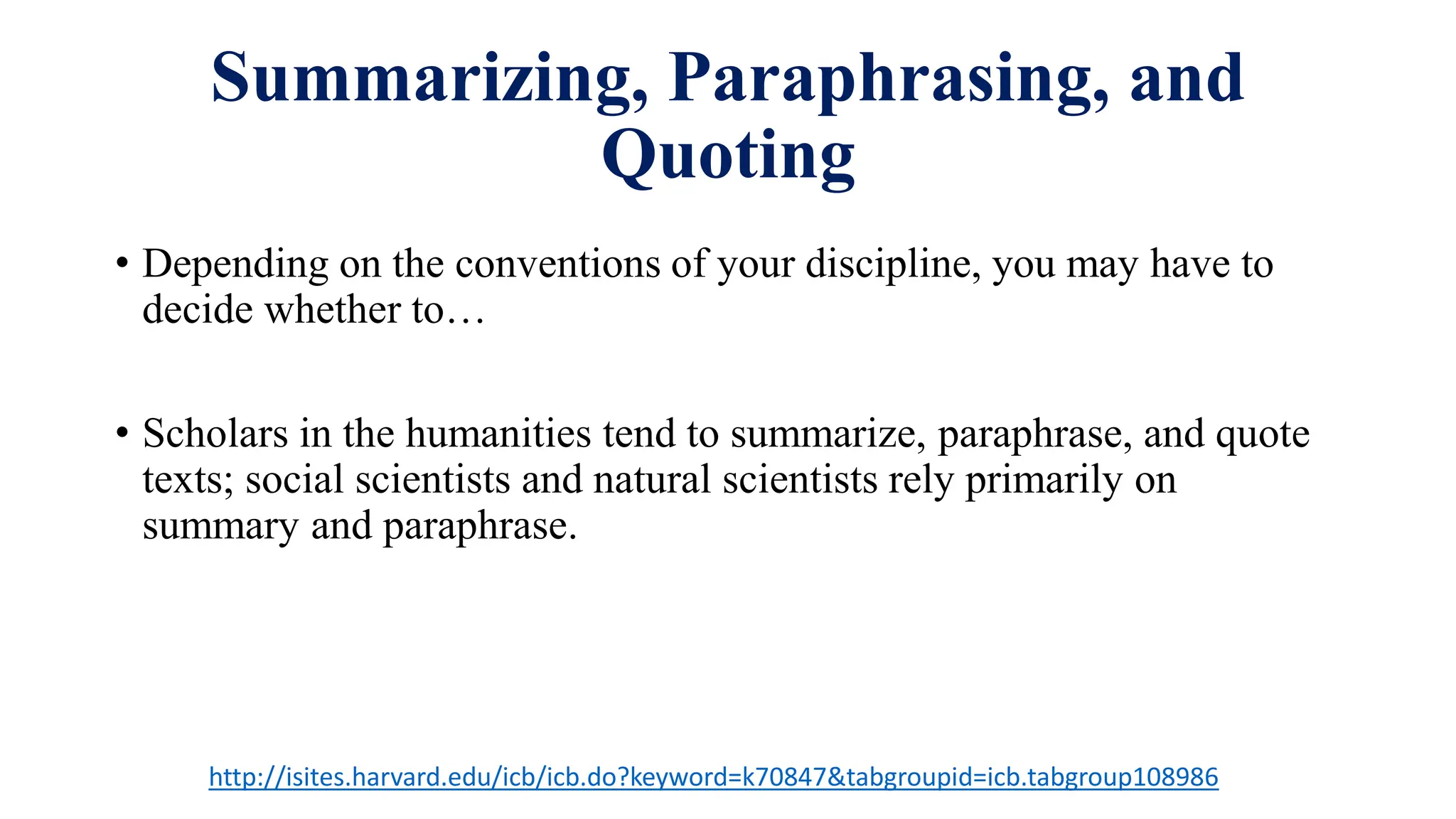 Summarizing, Paraphrasing, and Quoting

• Depending on the conventions of your discipline, you may have to decide whether to…

• Scholars in the humanities tend to summarize, paraphrase, and quote texts; social scientists and natural scientists rely primarily on summary and paraphrase.

http://isites.harvard.edu/icb/icb.do?keyword=k70847&tabgroupid=icb.tabgroup108986